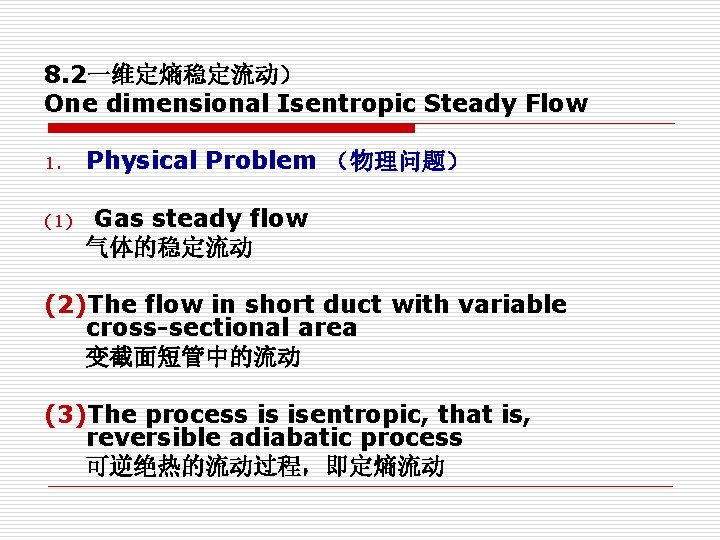 8.2一维定熵稳定流动）
One dimensional Isentropic Steady Flow

1. Physical Problem （物理问题）

(1) Gas steady flow
气体的稳定流动

(2)The flow in short duct with variable cross-sectional area
变截面短管中的流动

(3)The process is isentropic, that is, reversible adiabatic process
可逆绝热的流动过程，即定熵流动